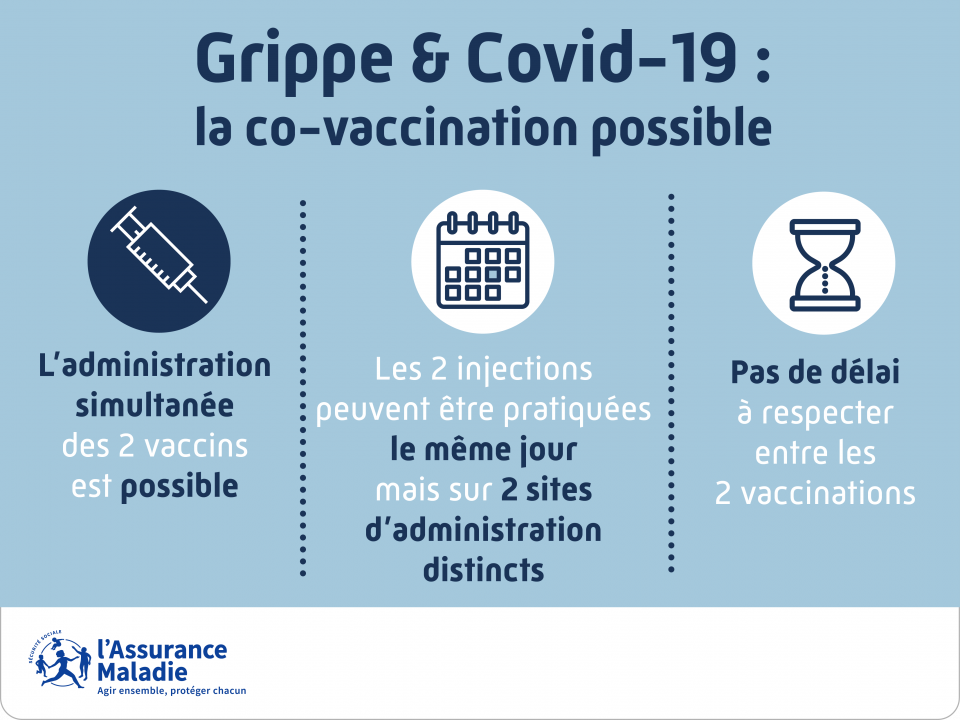 Grippe & Covid-19 :
la co-vaccination possible

L'administration simultanée des 2 vaccins est possible

Les 2 injections peuvent être pratiquées le même jour mais sur 2 sites d'administration distincts

Pas de délai à respecter entre les 2 vaccinations

SÉCURITÉ SOCIALE
l'Assurance Maladie
Agir ensemble, protéger chacun